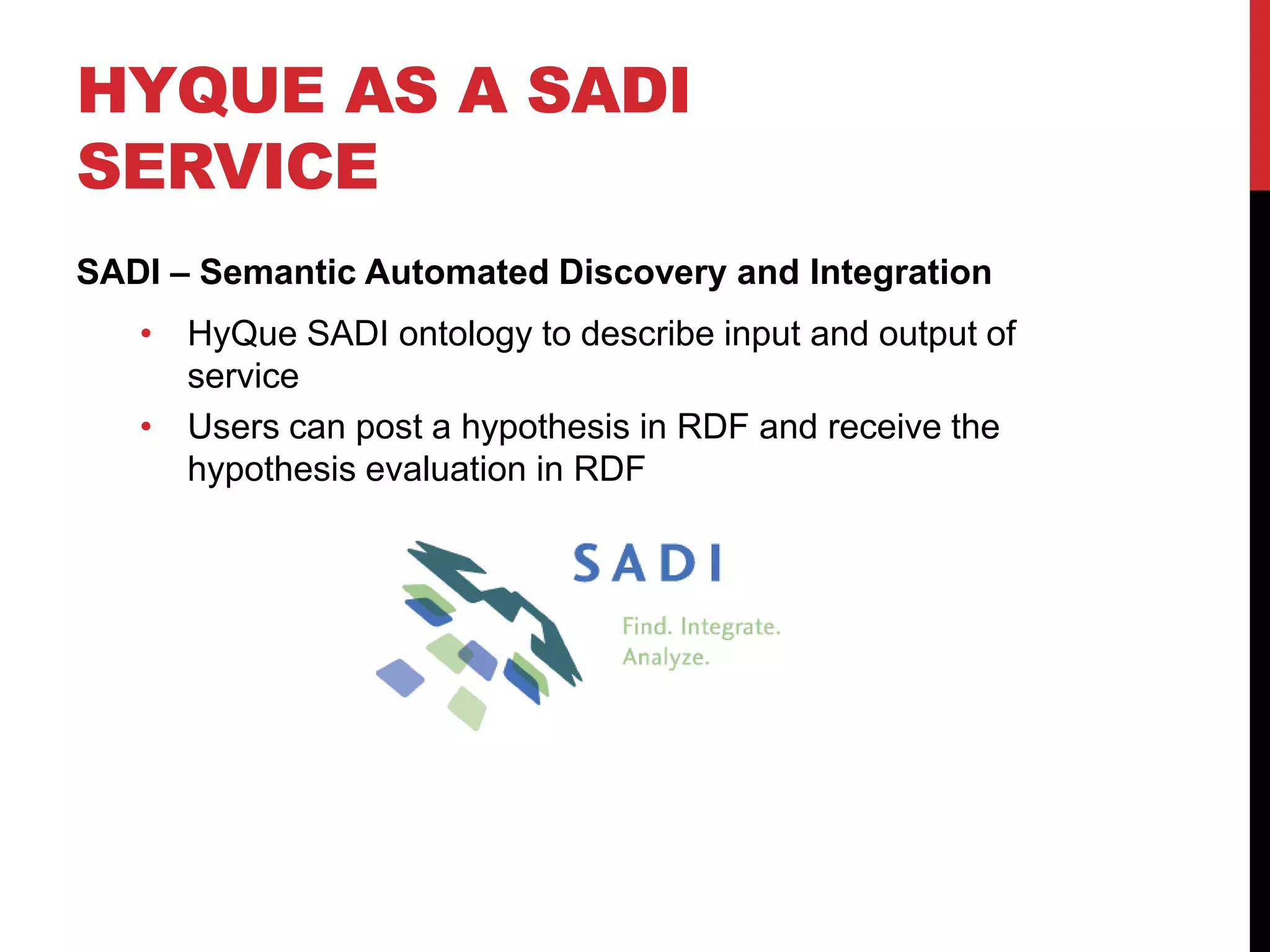 HYQUE AS A SADI SERVICE

SADI – Semantic Automated Discovery and Integration

• HyQue SADI ontology to describe input and output of service
• Users can post a hypothesis in RDF and receive the hypothesis evaluation in RDF

SADI

Find. Integrate. Analyze.